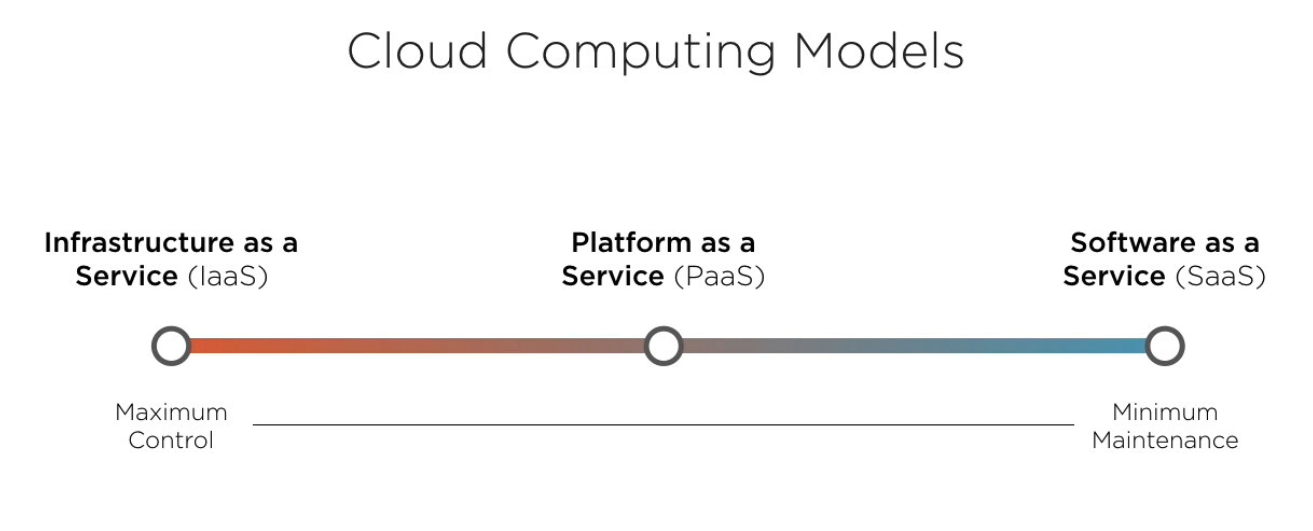 Cloud Computing Models

Infrastructure as a Service (IaaS)

Platform as a Service (PaaS)

Software as a Service (SaaS)

Maximum Control

Minimum Maintenance